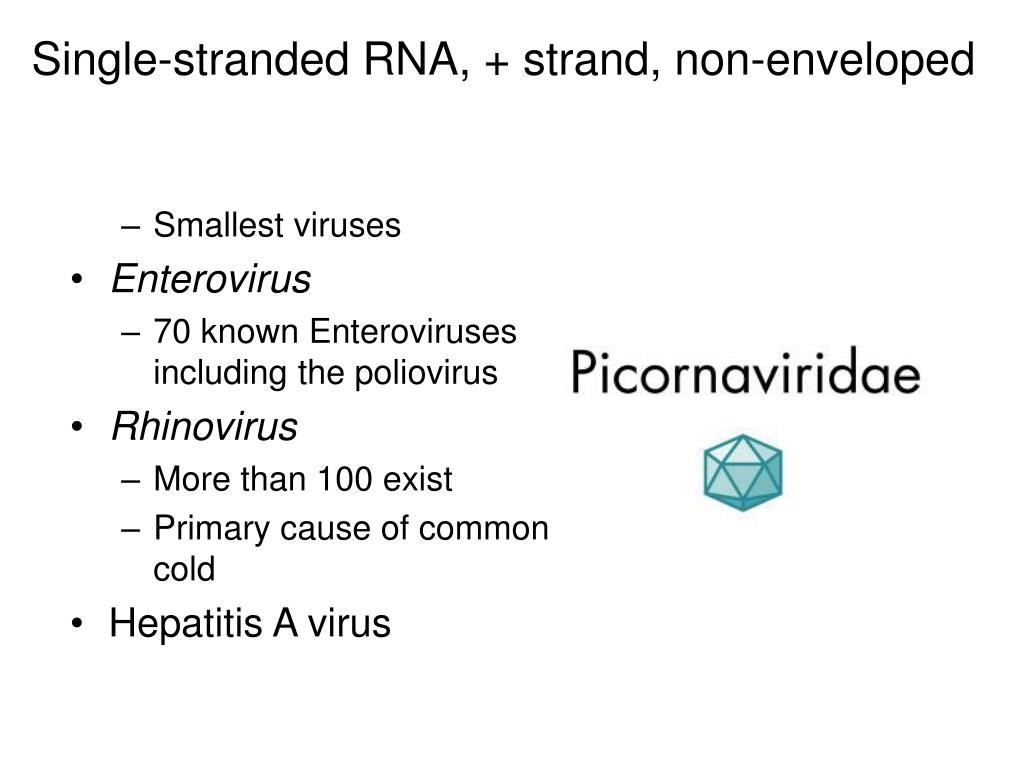 Single-stranded RNA, + strand, non-enveloped

– Smallest viruses
• Enterovirus
– 70 known Enteroviruses including the poliovirus
• Rhinovirus
– More than 100 exist
– Primary cause of common cold
• Hepatitis A virus

Picornaviridae